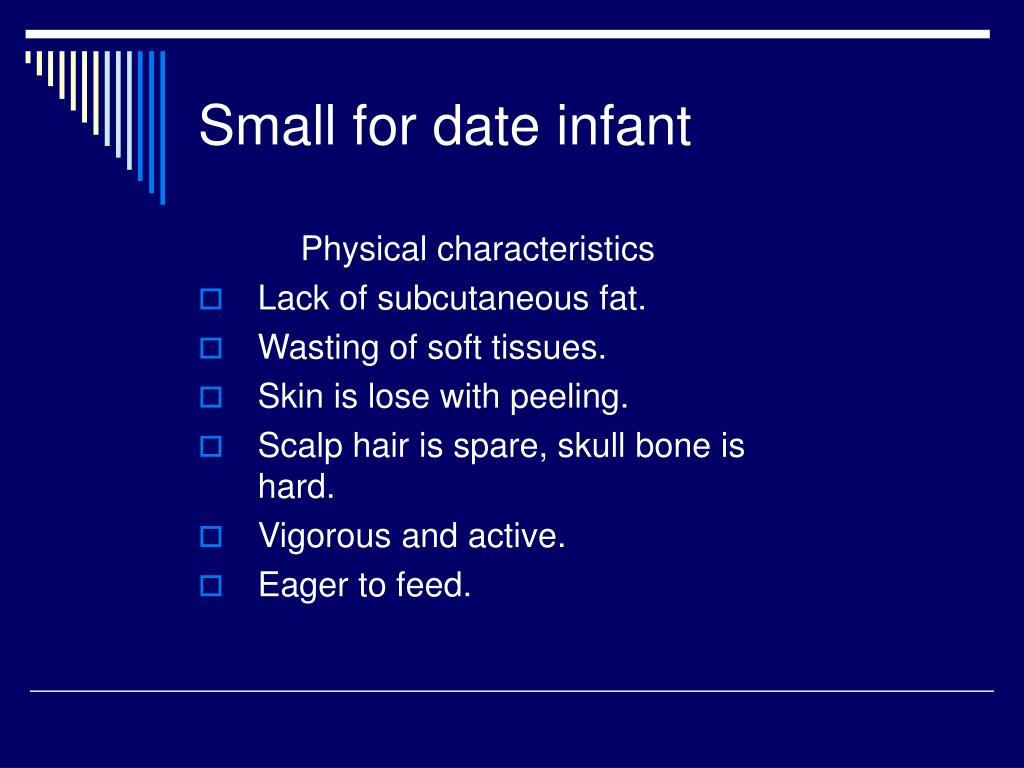 Small for date infant

Physical characteristics

Lack of subcutaneous fat.

Wasting of soft tissues.

Skin is lose with peeling.

Scalp hair is spare, skull bone is hard.

Vigorous and active.

Eager to feed.